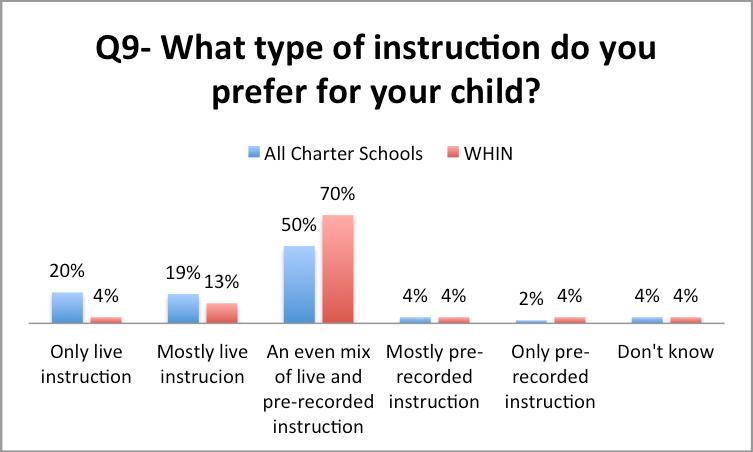 Q9- What type of instruction do you prefer for your child?

All Charter Schools WHIN

20% 4%
19% 13%
50% 70%
4% 4%
2% 4%
4% 4%

Only live instruction

Mostly live instrucion

An even mix of live and pre-recorded instruction

Mostly pre-recorded instruction

Only pre-recorded instruction

Don't know